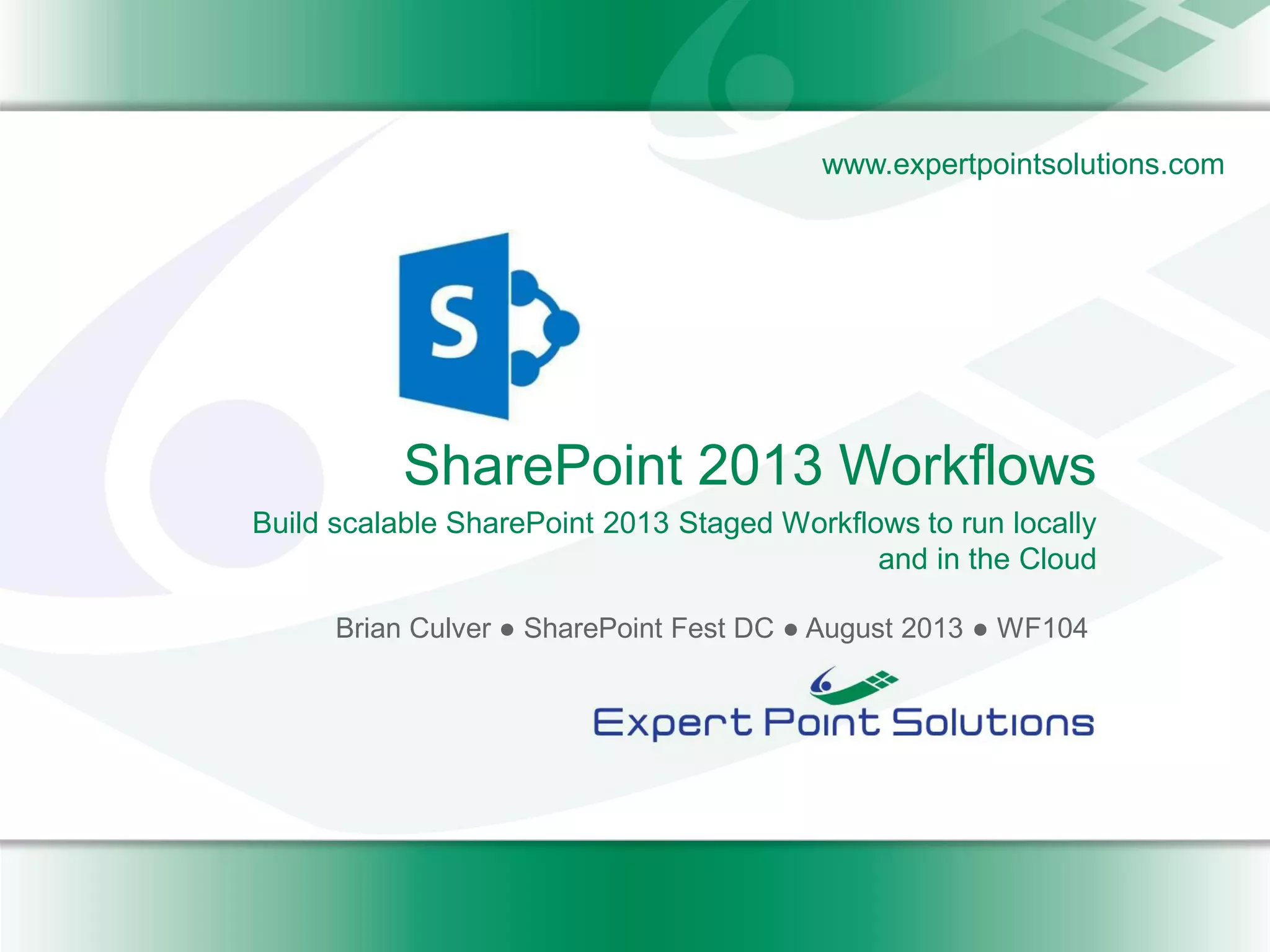 www.expertpointsolutions.com

S

SharePoint 2013 Workflows

Build scalable SharePoint 2013 Staged Workflows to run locally and in the Cloud

Brian Culver ● SharePoint Fest DC ● August 2013 ● WF104

Expert Point Solutions